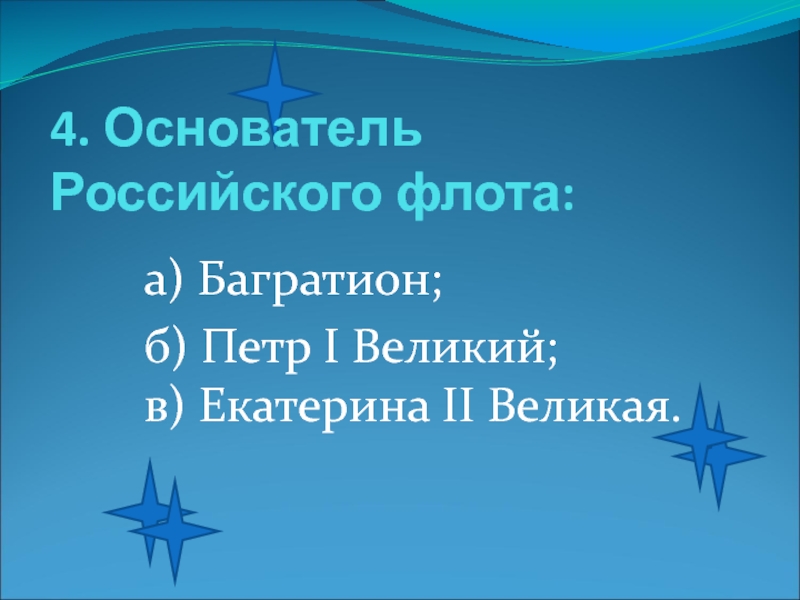 4. Основатель Российского флота:

а) Багратион;

б) Петр I Великий;
в) Екатерина II Великая.